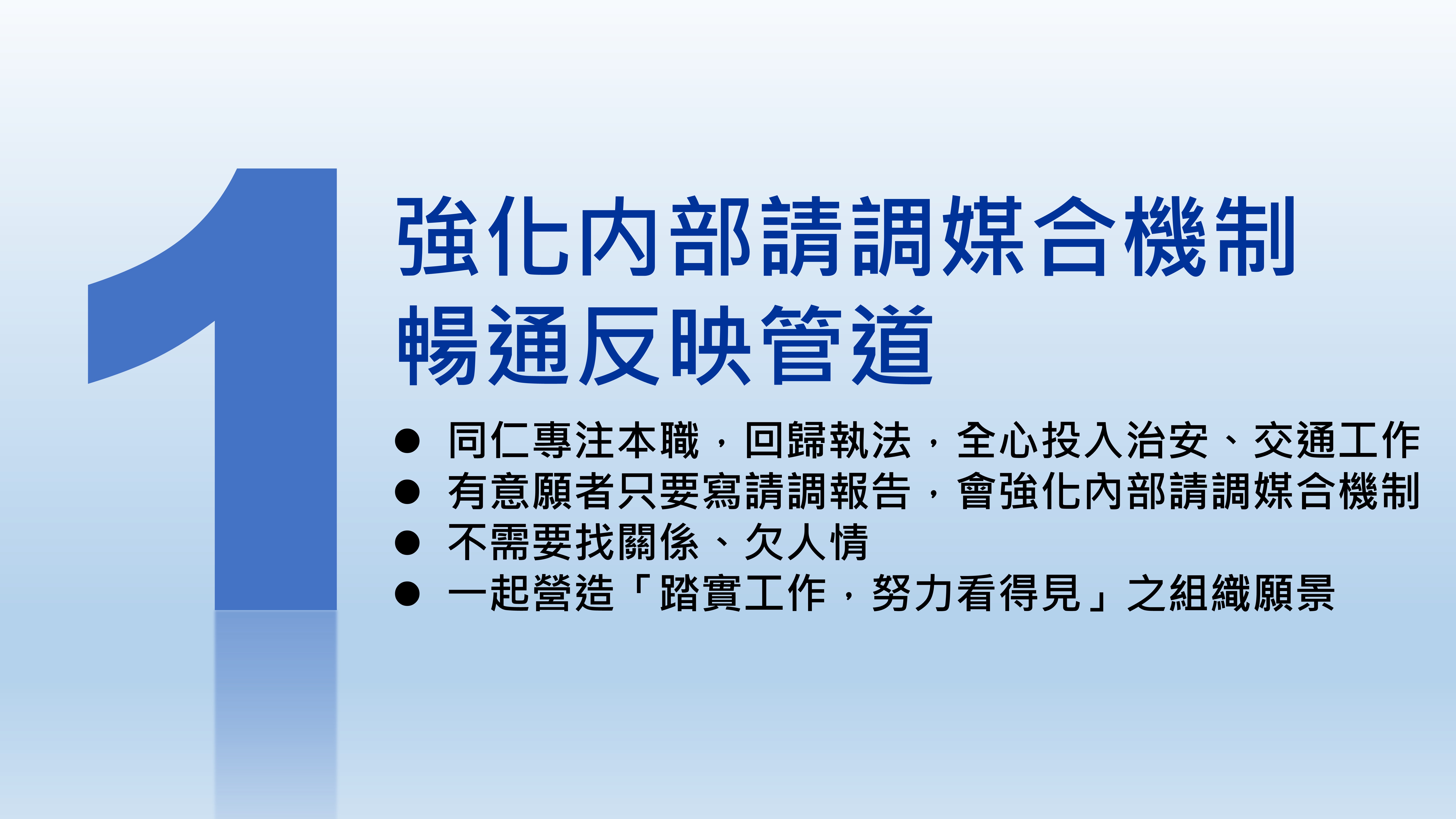 1

強化內部請調媒合機制
暢通反映管道

● 同仁專注本職，回歸執法，全心投入治安、交通工作
● 有意願者只要寫請調報告，會強化內部請調媒合機制
● 不需要找關係、欠人情
● 一起營造「踏實工作，努力看得見」之組織願景